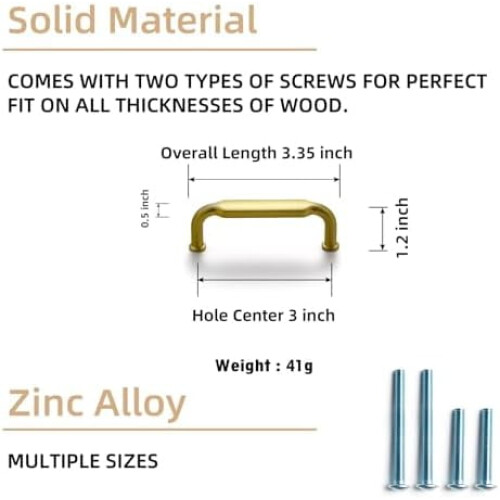 Solid Material

COMES WITH TWO TYPES OF SCREWS FOR PERFECT FIT ON ALL THICKNESSES OF WOOD.

Overall Length 3.35 inch

0.5 inch

1.2 inch

Hole Center 3 inch

Weight : 41g

Zinc Alloy

MULTIPLE SIZES